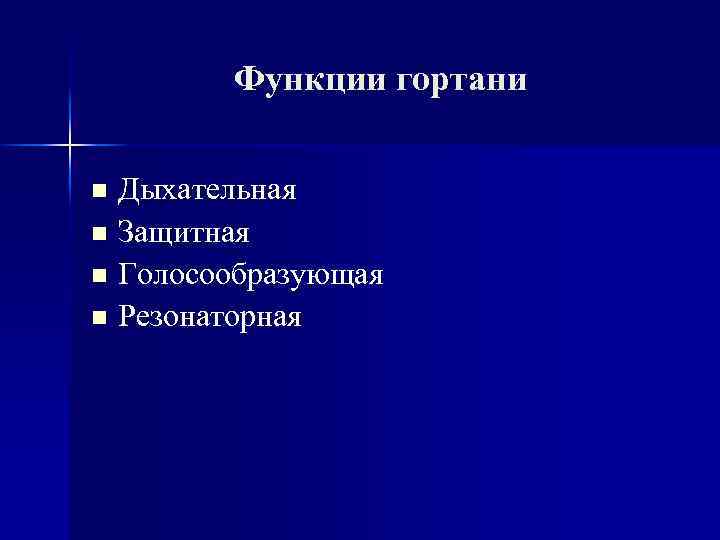 Функции гортани

- Дыхательная
- Защитная
- Голосообразующая
- Резонаторная